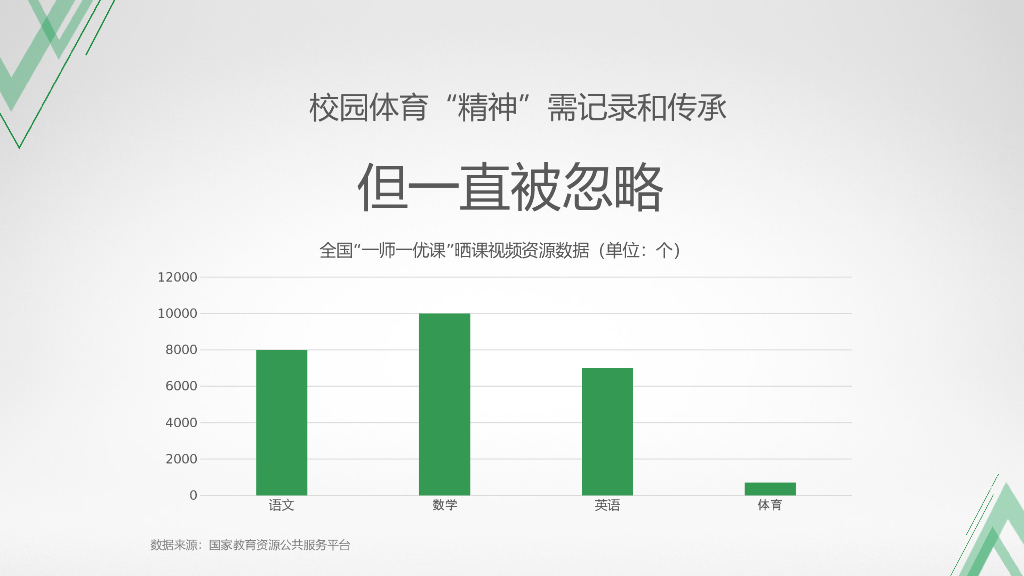 校园体育“精神”需记录和传承

但一直被忽略

全国“一师一优课”晒课视频资源数据（单位：个）

12000
10000
8000
6000
4000
2000
0

语文 数学 英语 体育

数据来源：国家教育资源公共服务平台